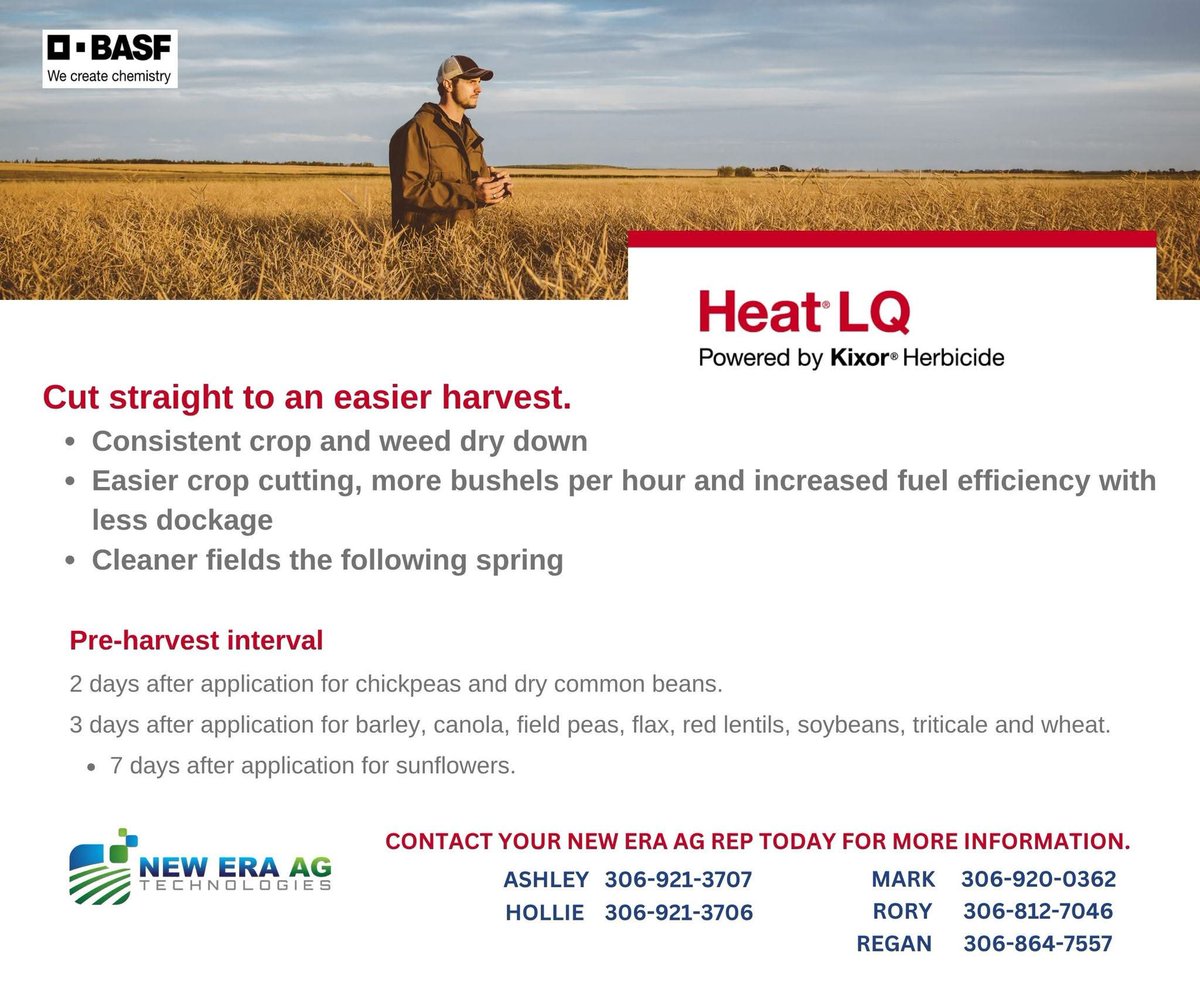 BASF
We create chemistry

Heat® LQ
Powered by Kixor® Herbicide

Cut straight to an easier harvest.

- Consistent crop and weed dry down
- Easier crop cutting, more bushels per hour and increased fuel efficiency with less dockage
- Cleaner fields the following spring

Pre-harvest interval

2 days after application for chickpeas and dry common beans.

3 days after application for barley, canola, field peas, flax, red lentils, soybeans, triticale and wheat.

- 7 days after application for sunflowers.

NEW ERA AG TECHNOLOGIES

CONTACT YOUR NEW ERA AG REP TODAY FOR MORE INFORMATION.

ASHLEY 306-921-3707
HOLLIE 306-921-3706

MARK 306-920-0362
RORY 306-812-7046
REGAN 306-864-7557